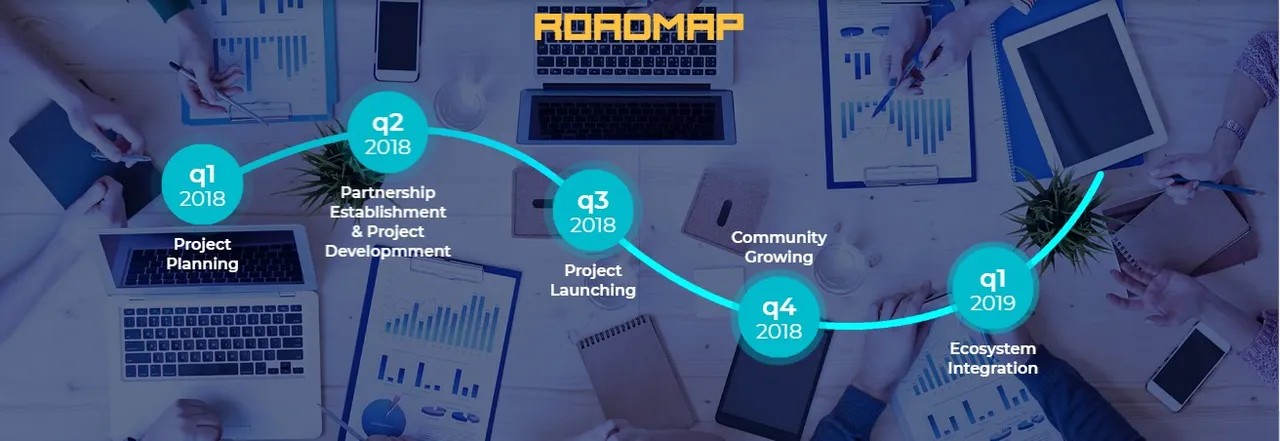 ROADMAP

q1
2018

Project Planning

q2
2018

Partnership Establishment & Project Developmment

q3
2018

Project Launching

Community Growing

q4
2018

q1
2019

Ecosystem Integration